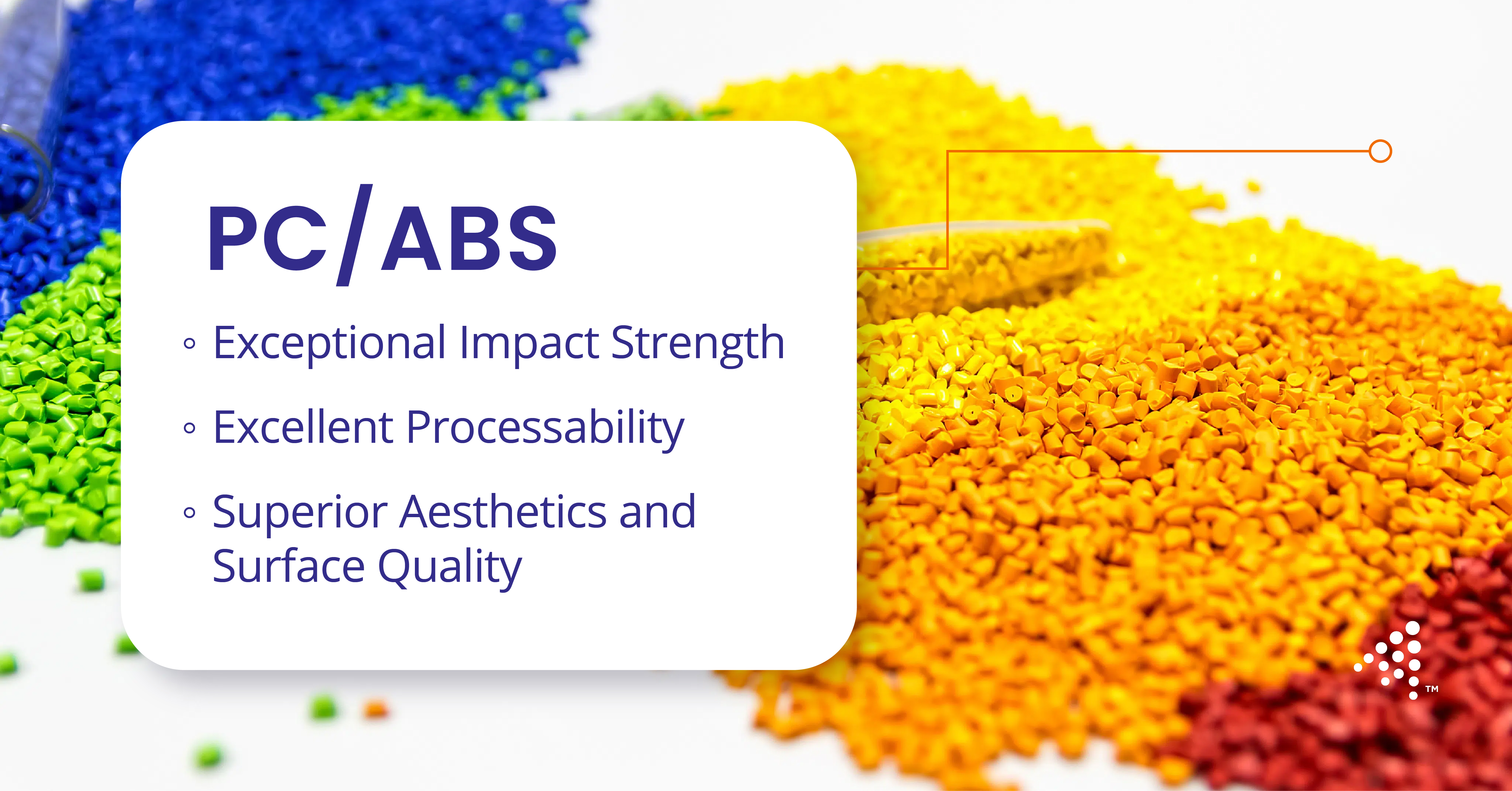 PC/ABS

◦ Exceptional Impact Strength

◦ Excellent Processability

◦ Superior Aesthetics and Surface Quality

™